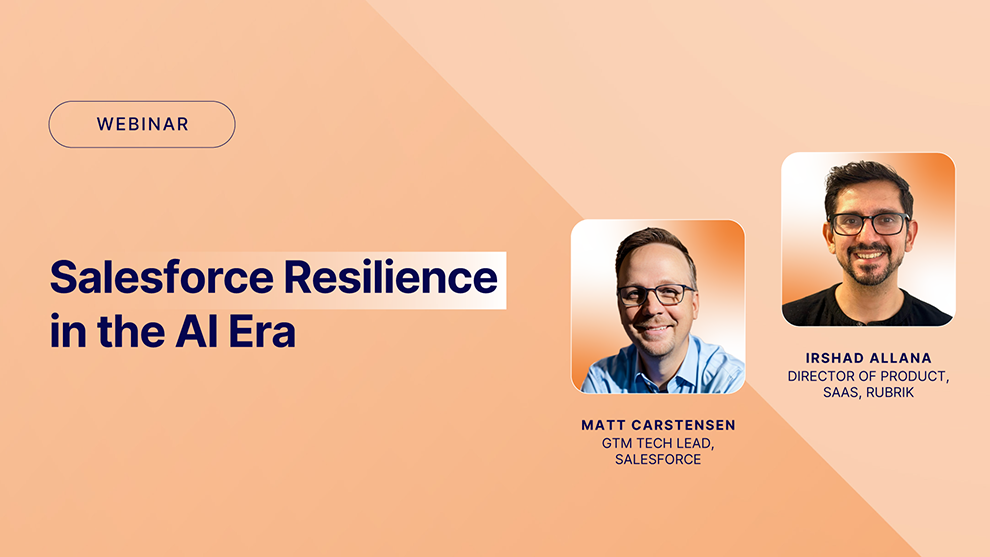 WEBINAR

Salesforce Resilience in the AI Era

MATT CARSTENSEN
GTM TECH LEAD,
SALESFORCE

IRSHAD ALLANA
DIRECTOR OF PRODUCT,
SAAS, RUBRIK